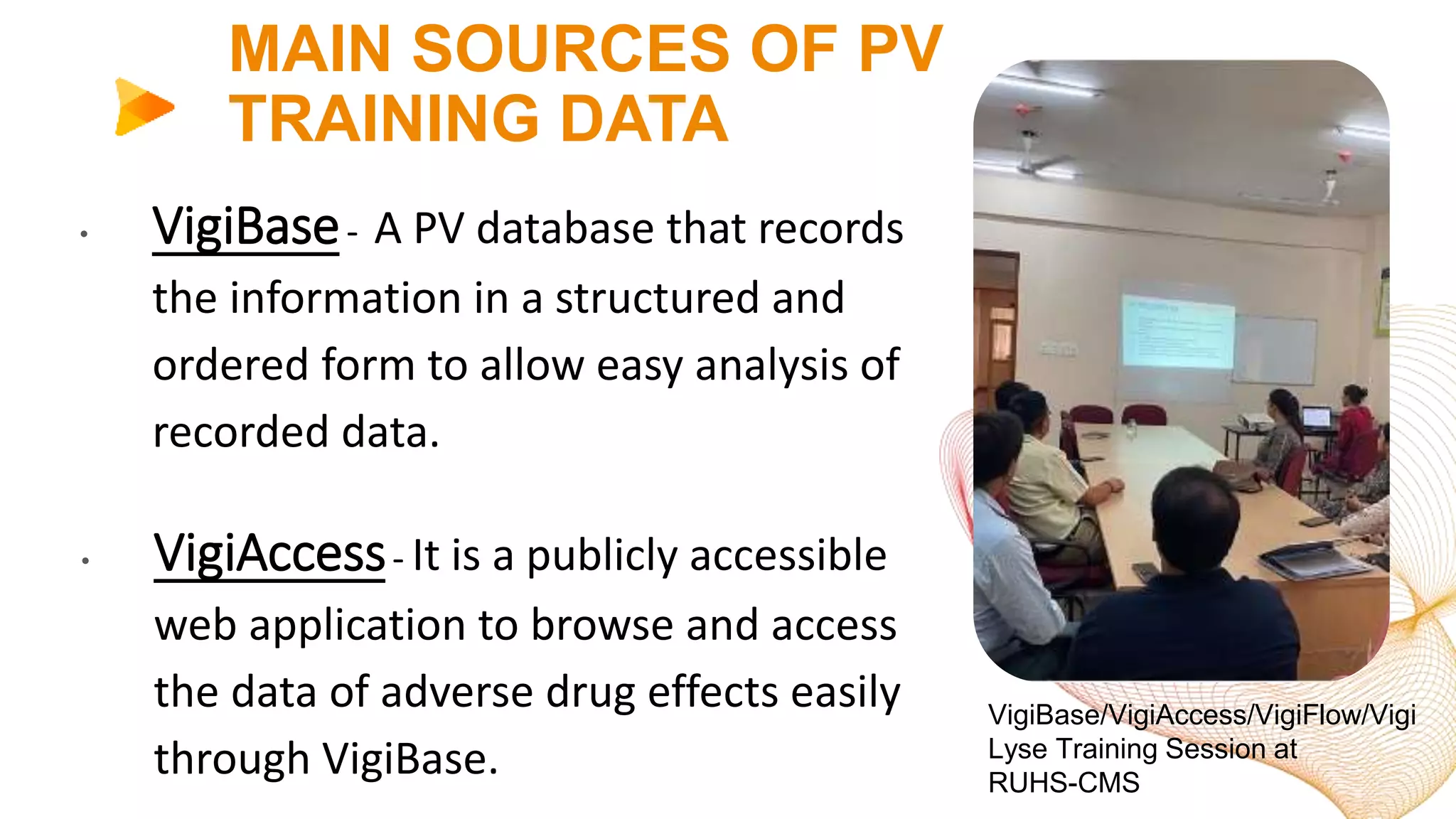 MAIN SOURCES OF PV TRAINING DATA

• VigiBase - A PV database that records the information in a structured and ordered form to allow easy analysis of recorded data.

• VigiAccess - It is a publicly accessible web application to browse and access the data of adverse drug effects easily through VigiBase.

VigiBase/VigiAccess/VigiFlow/VigiLyse Training Session at RUHS-CMS